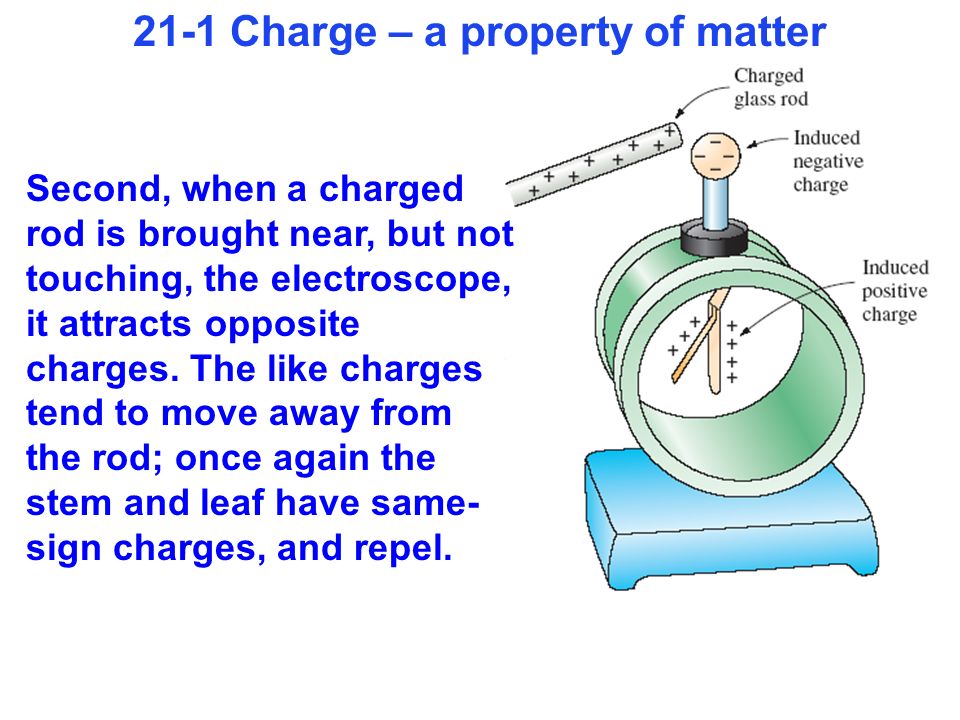 21-1 Charge – a property of matter

Second, when a charged rod is brought near, but not touching, the electroscope, it attracts opposite charges. The like charges tend to move away from the rod; once again the stem and leaf have same-sign charges, and repel.

Charged glass rod

Induced negative charge

Induced positive charge